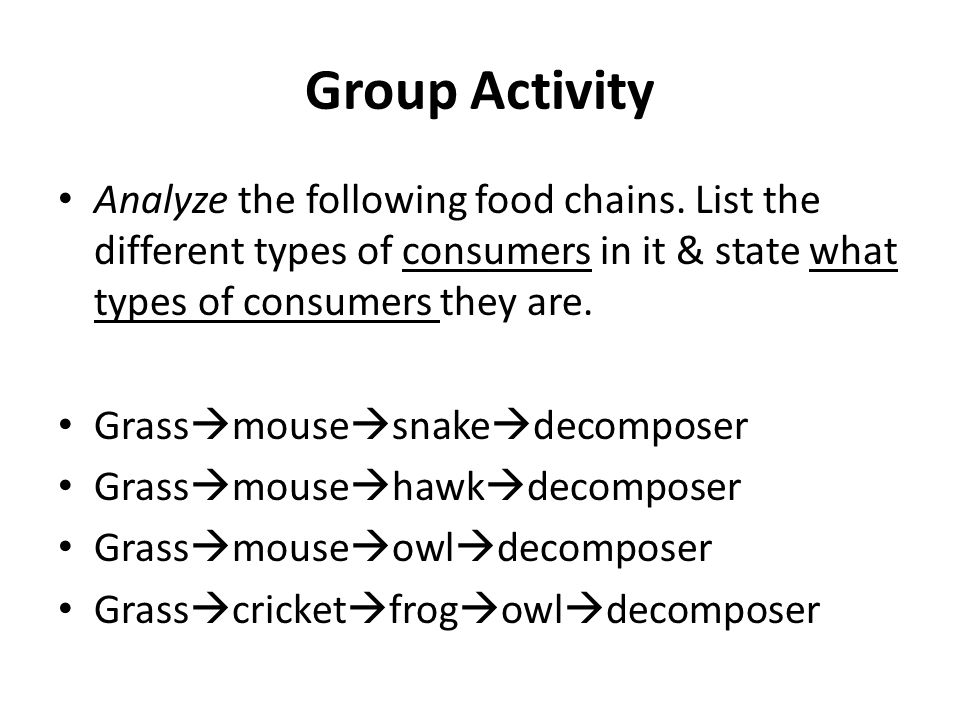 Group Activity

• Analyze the following food chains. List the different types of consumers in it & state what types of consumers they are.

• Grass→mouse→snake→decomposer
• Grass→mouse→hawk→decomposer
• Grass→mouse→owl→decomposer
• Grass→cricket→frog→owl→decomposer